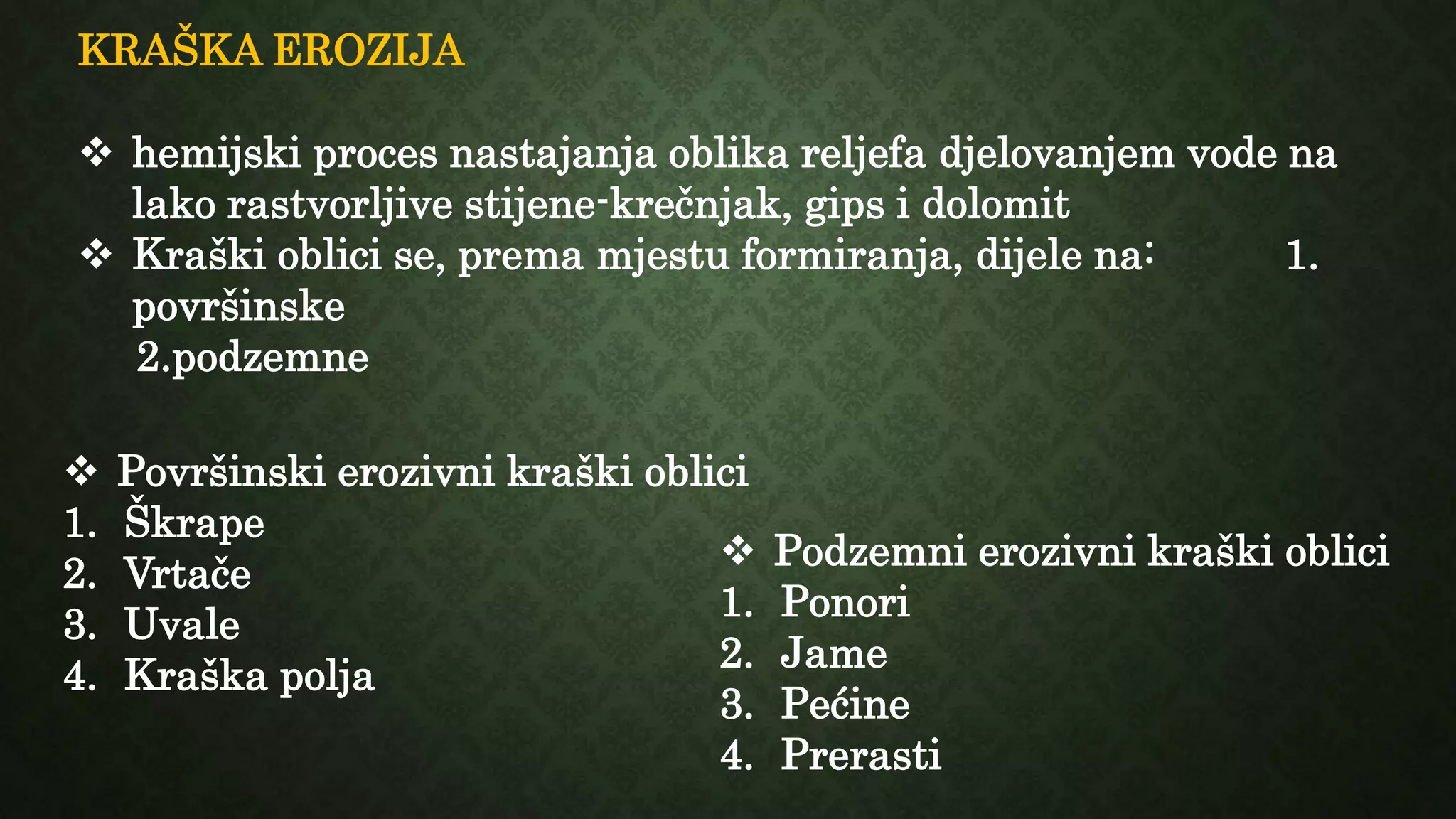 KRAŠKA EROZIJA

❖ hemijski proces nastajanja oblika reljefa djelovanjem vode na lako rastvorljive stijene-krečnjak, gips i dolomit
❖ Kraški oblici se, prema mjestu formiranja, dijele na: 1. površinske
2.podzemne

❖ Površinski erozivni kraški oblici
1. Škrape
2. Vrtače
3. Uvale
4. Kraška polja

❖ Podzemni erozivni kraški oblici
1. Ponori
2. Jame
3. Pećine
4. Prerasti